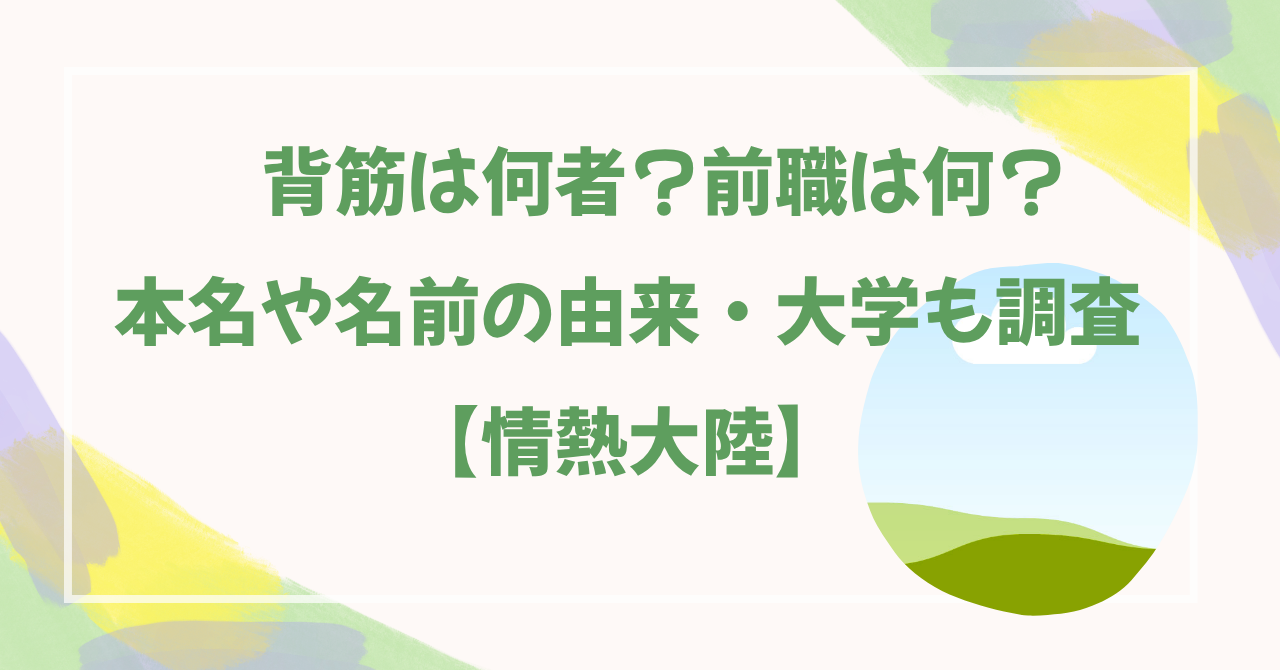 背筋は何者？前職は何？
本名や名前の由来・大学も調査
【情熱大陸】